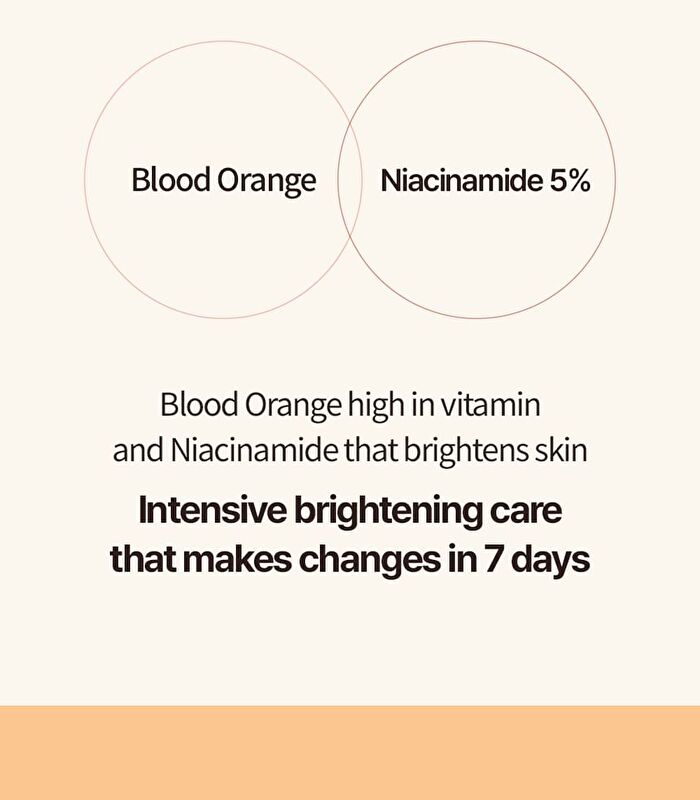 Blood Orange

Niacinamide 5%

Blood Orange high in vitamin and Niacinamide that brightens skin

Intensive brightening care that makes changes in 7 days